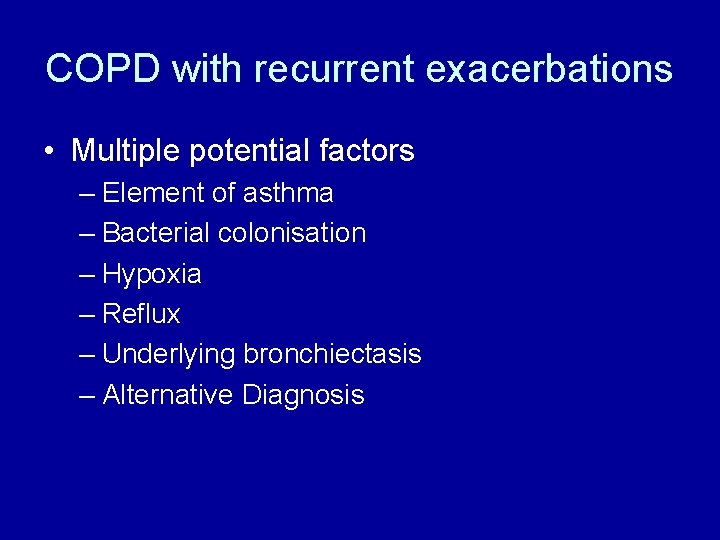 COPD with recurrent exacerbations

• Multiple potential factors
– Element of asthma
– Bacterial colonisation
– Hypoxia
– Reflux
– Underlying bronchiectasis
– Alternative Diagnosis